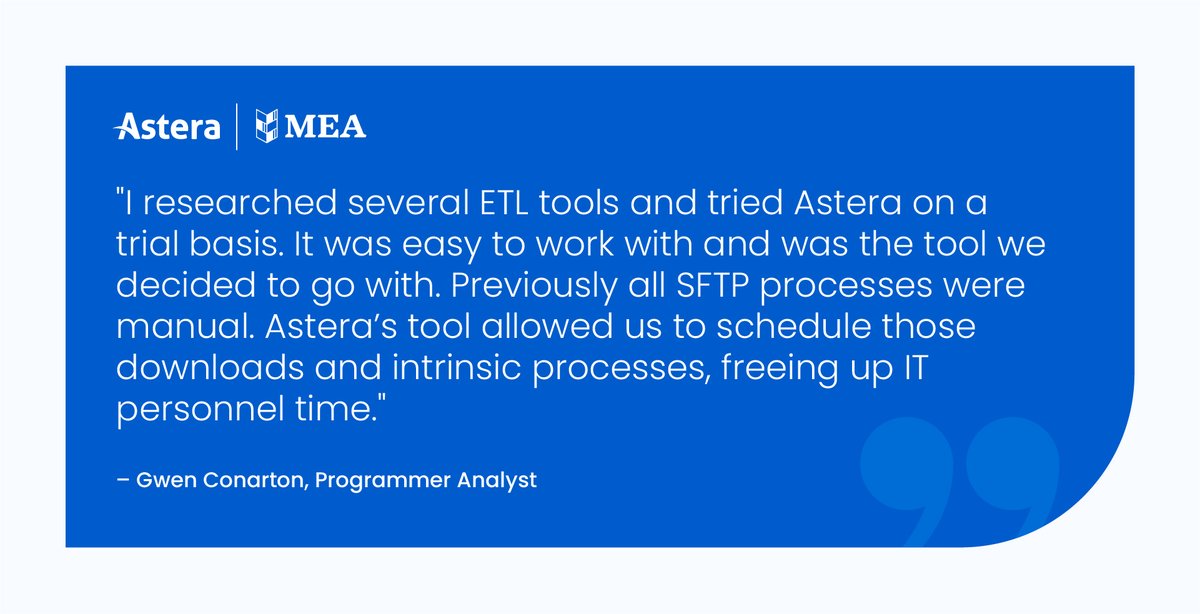 Astera | MEA

"I researched several ETL tools and tried Astera on a trial basis. It was easy to work with and was the tool we decided to go with. Previously all SFTP processes were manual. Astera's tool allowed us to schedule those downloads and intrinsic processes, freeing up IT personnel time."

– Gwen Conarton, Programmer Analyst